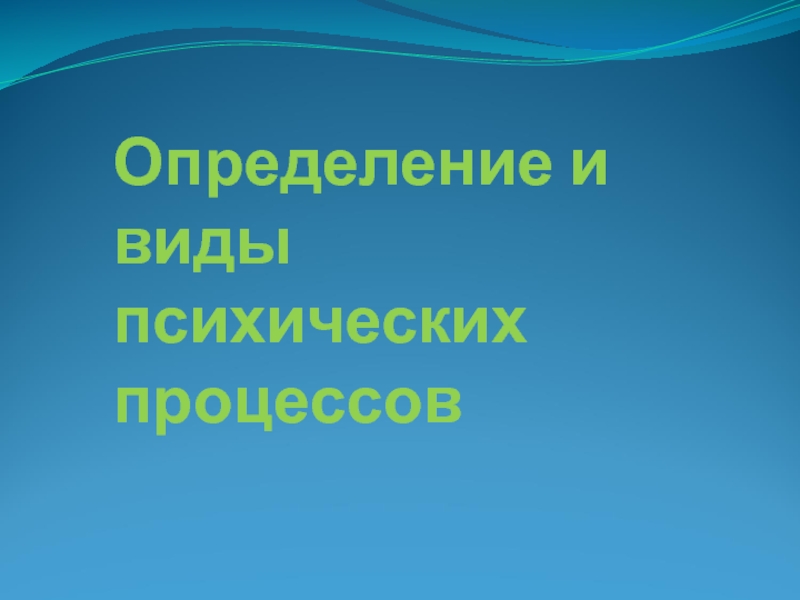 Определение и виды психических процессов